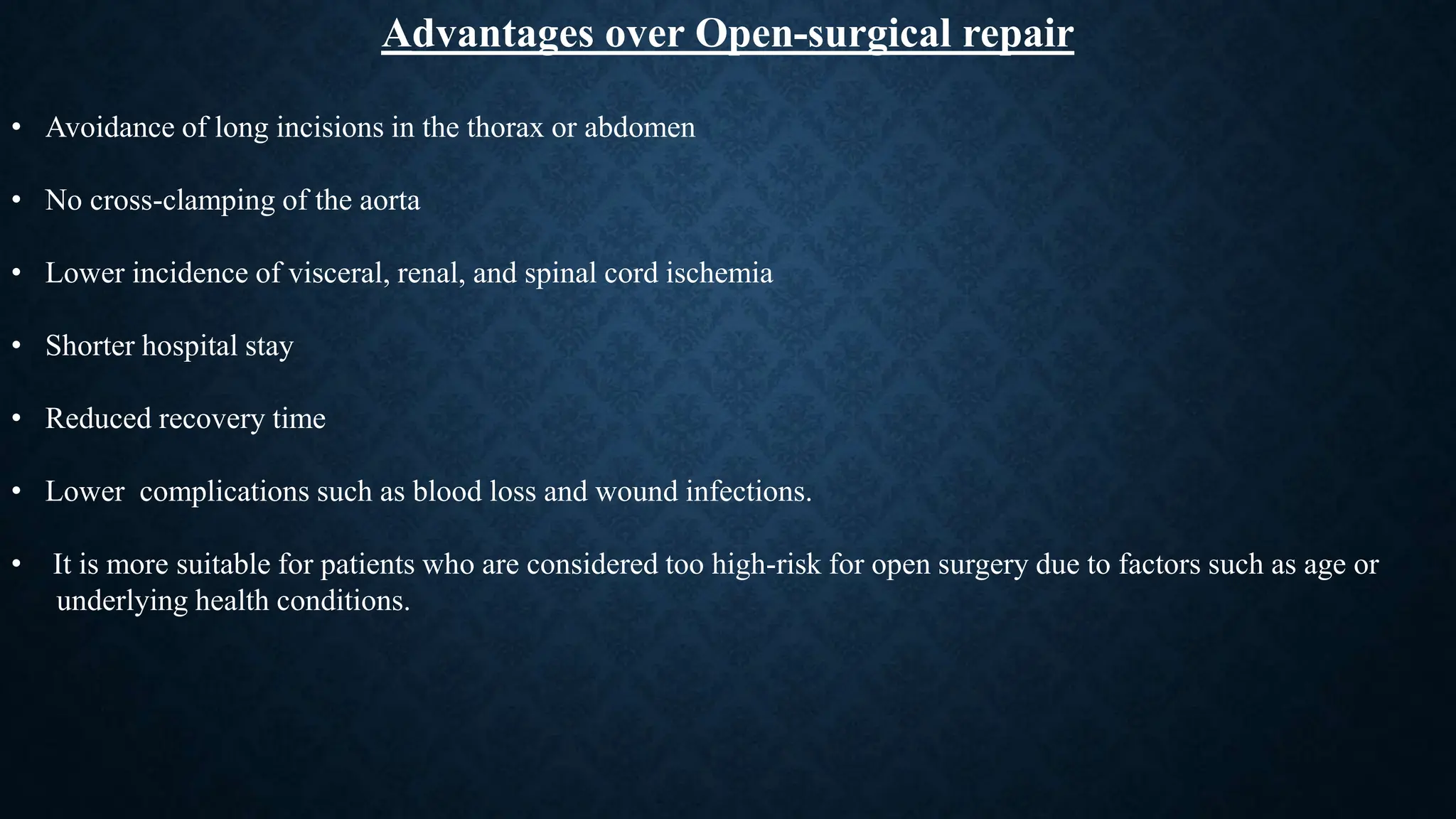 Advantages over Open-surgical repair

• Avoidance of long incisions in the thorax or abdomen

• No cross-clamping of the aorta

• Lower incidence of visceral, renal, and spinal cord ischemia

• Shorter hospital stay

• Reduced recovery time

• Lower  complications such as blood loss and wound infections.

• It is more suitable for patients who are considered too high-risk for open surgery due to factors such as age or underlying health conditions.